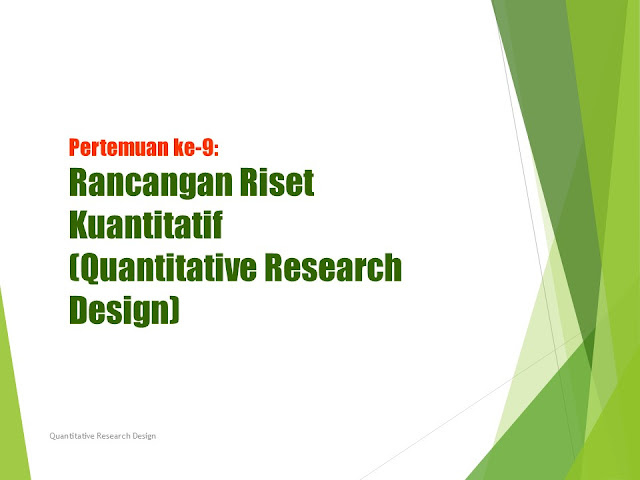 Pertemuan ke-9:

Rancangan Riset Kuantitatif (Quantitative Research Design)

Quantitative Research Design